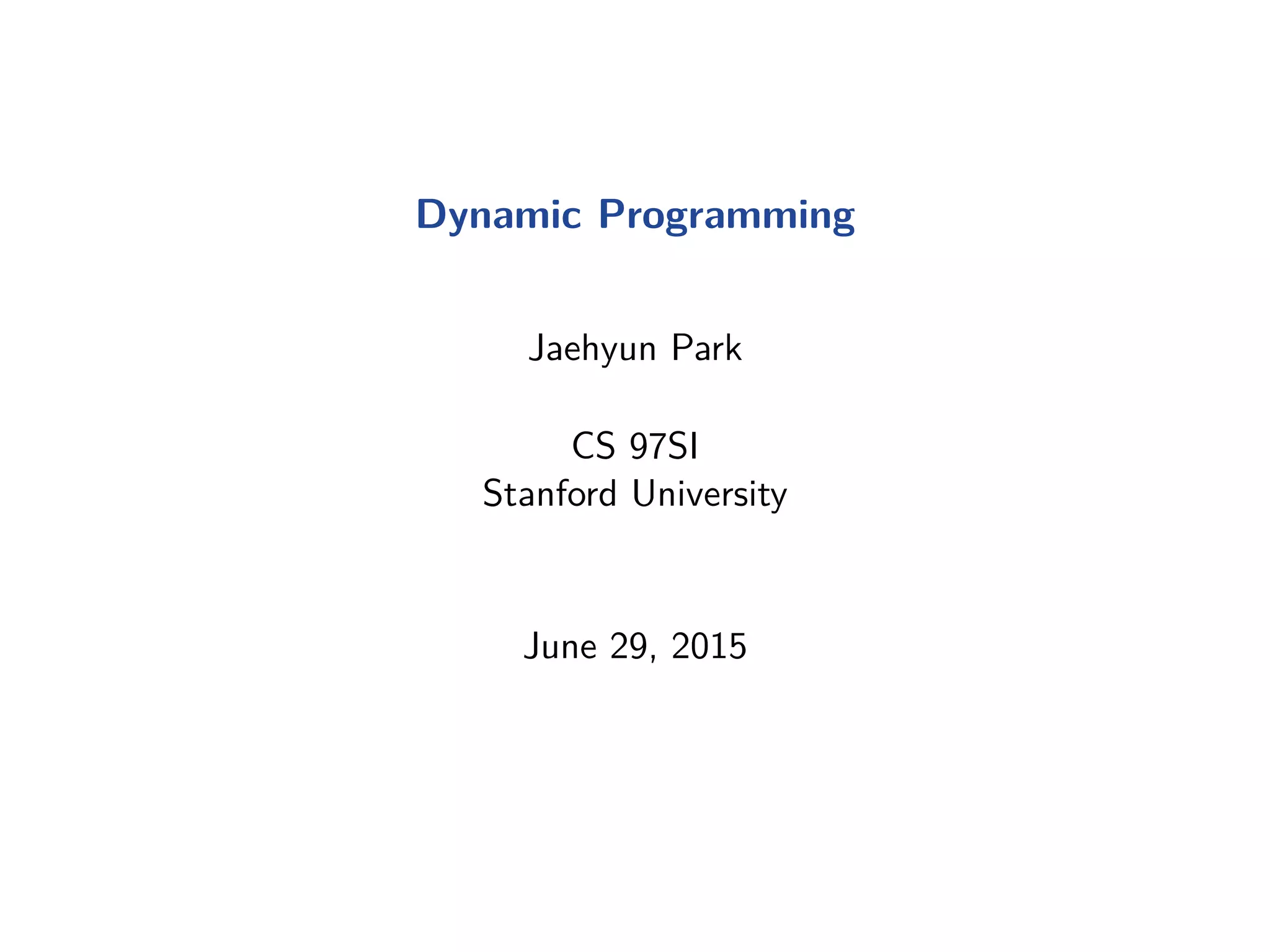 Dynamic Programming

Jaehyun Park

CS 97SI
Stanford University

June 29, 2015